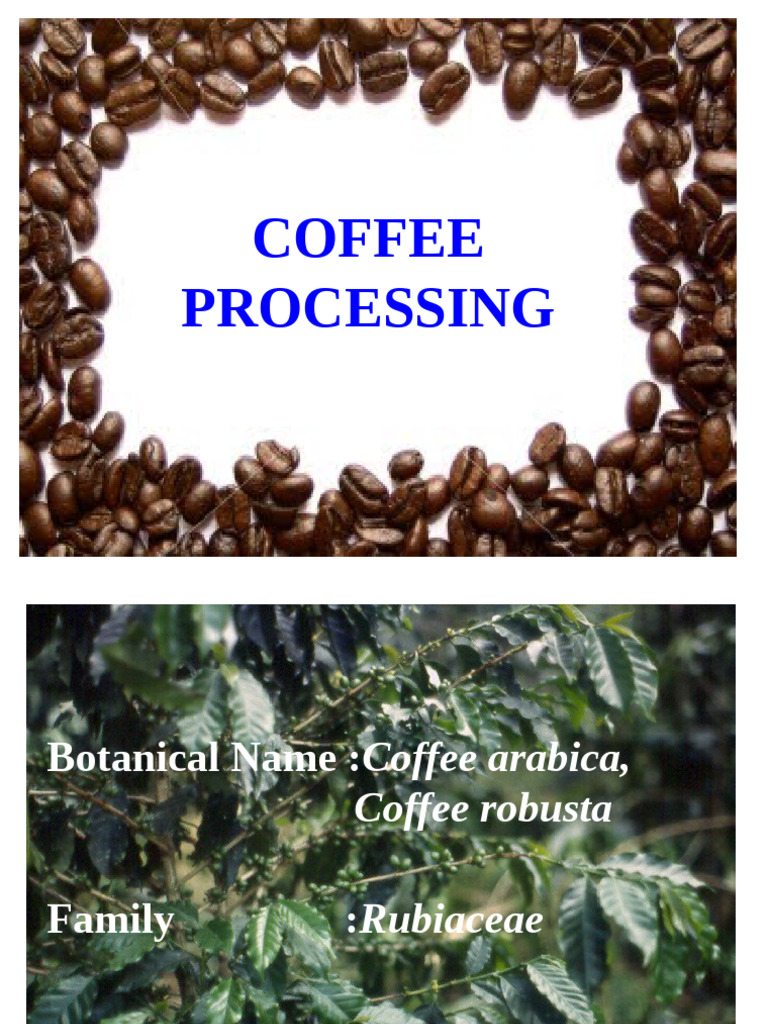 COFFEE PROCESSING

Botanical Name :Coffee arabica,
Coffee robusta

Family :Rubiaceae